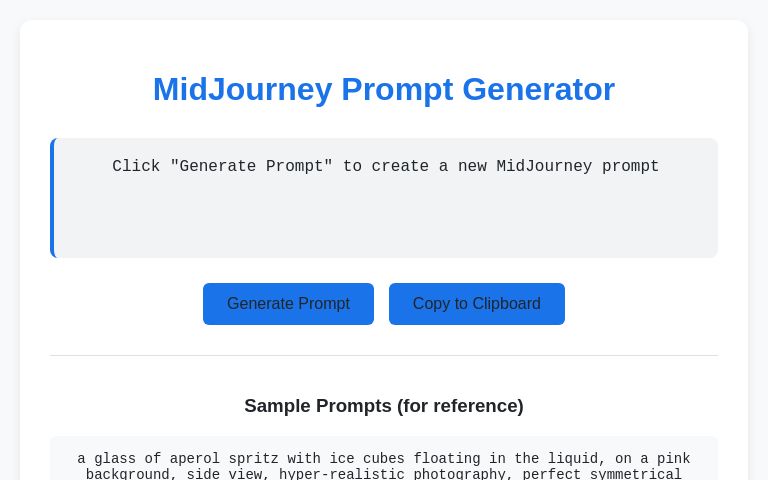 MidJourney Prompt Generator

Click "Generate Prompt" to create a new MidJourney prompt

Generate Prompt

Copy to Clipboard

Sample Prompts (for reference)

a glass of aperol spritz with ice cubes floating in the liquid, on a pink background, side view, hyper-realistic photography, perfect symmetrical